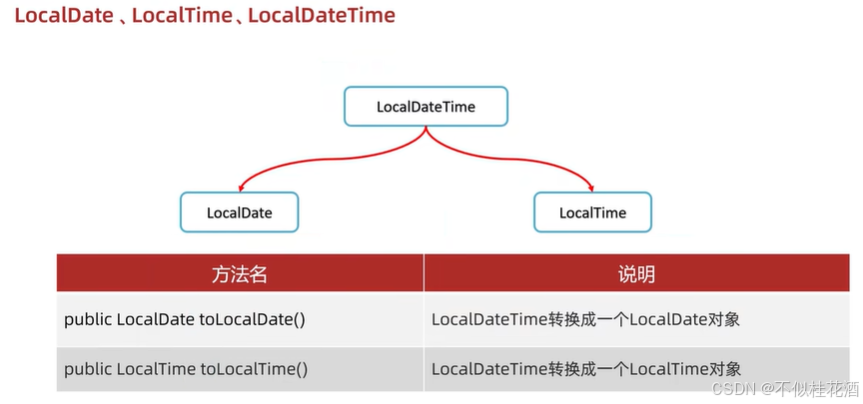 LocalDate 、LocalTime、LocalDateTime

LocalDateTime

LocalDate

LocalTime

| 方法名 | 说明 |
|---|---|
| public LocalDate toLocalDate() | LocalDateTime转换成一个LocalDate对象 |
| public LocalTime toLocalTime() | LocalDateTime转换成一个LocalTime对象 |

CSDN @不似桂花酒